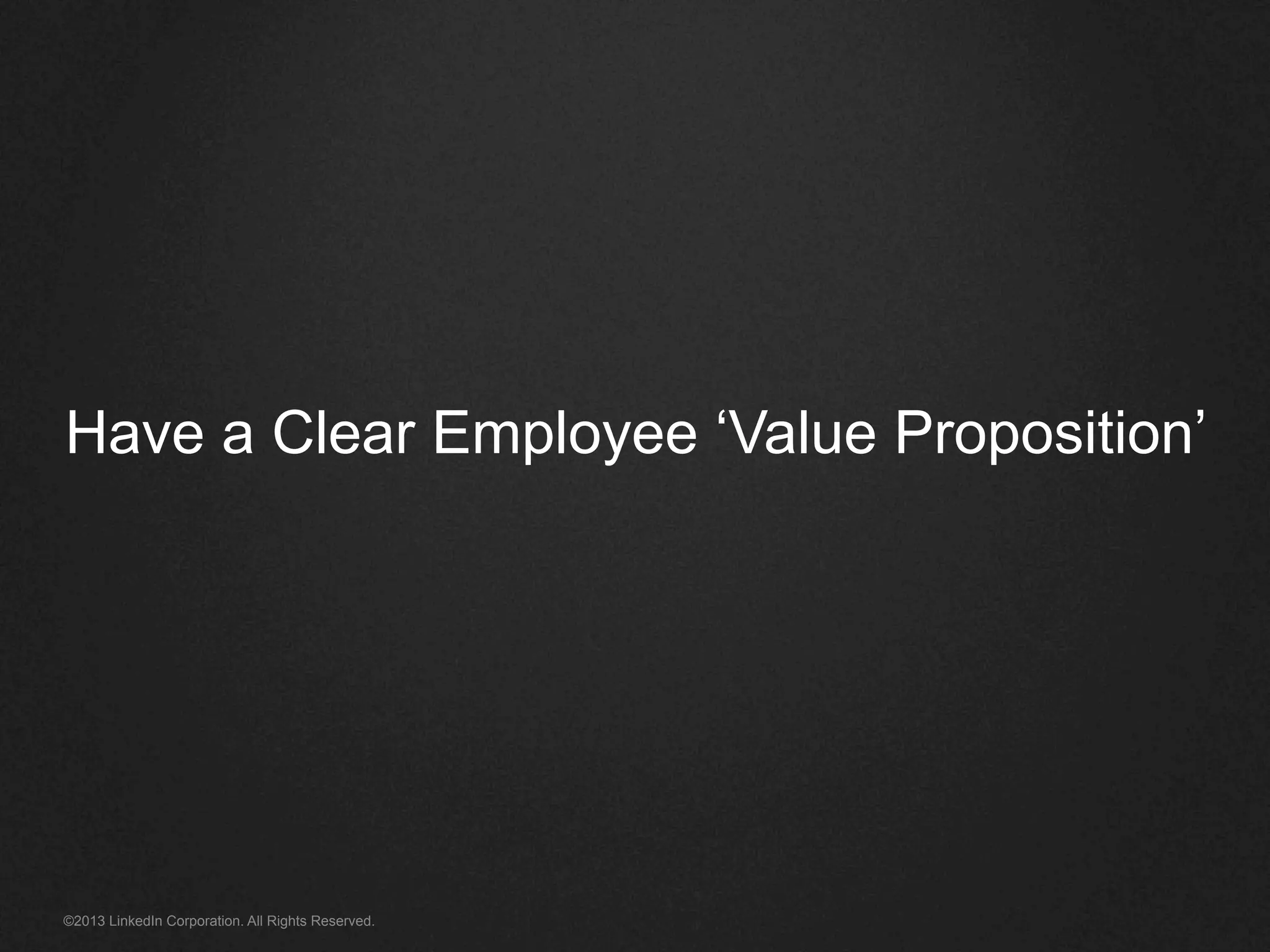 Have a Clear Employee ‘Value Proposition’

©2013 LinkedIn Corporation. All Rights Reserved.